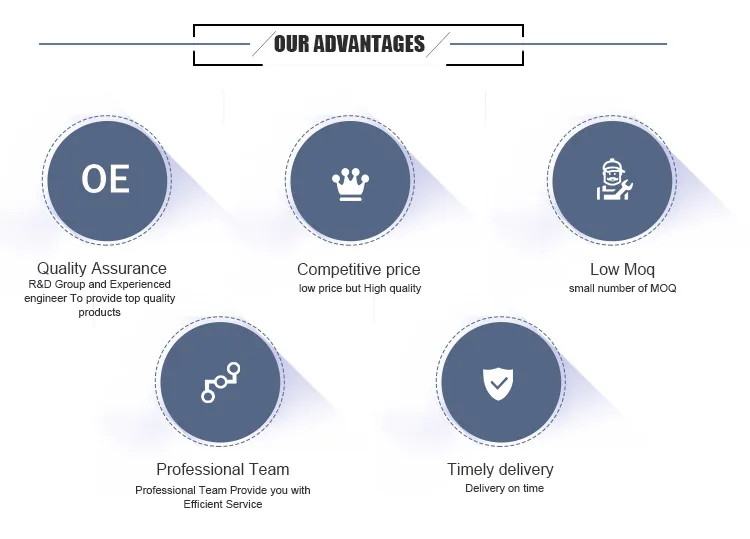 OUR ADVANTAGES

OE

Quality Assurance
R&D Group and Experienced engineer To provide top quality products

Competitive price
low price but High quality

Low Moq
small number of MOQ

Professional Team
Professional Team Provide you with Efficient Service

Timely delivery
Delivery on time